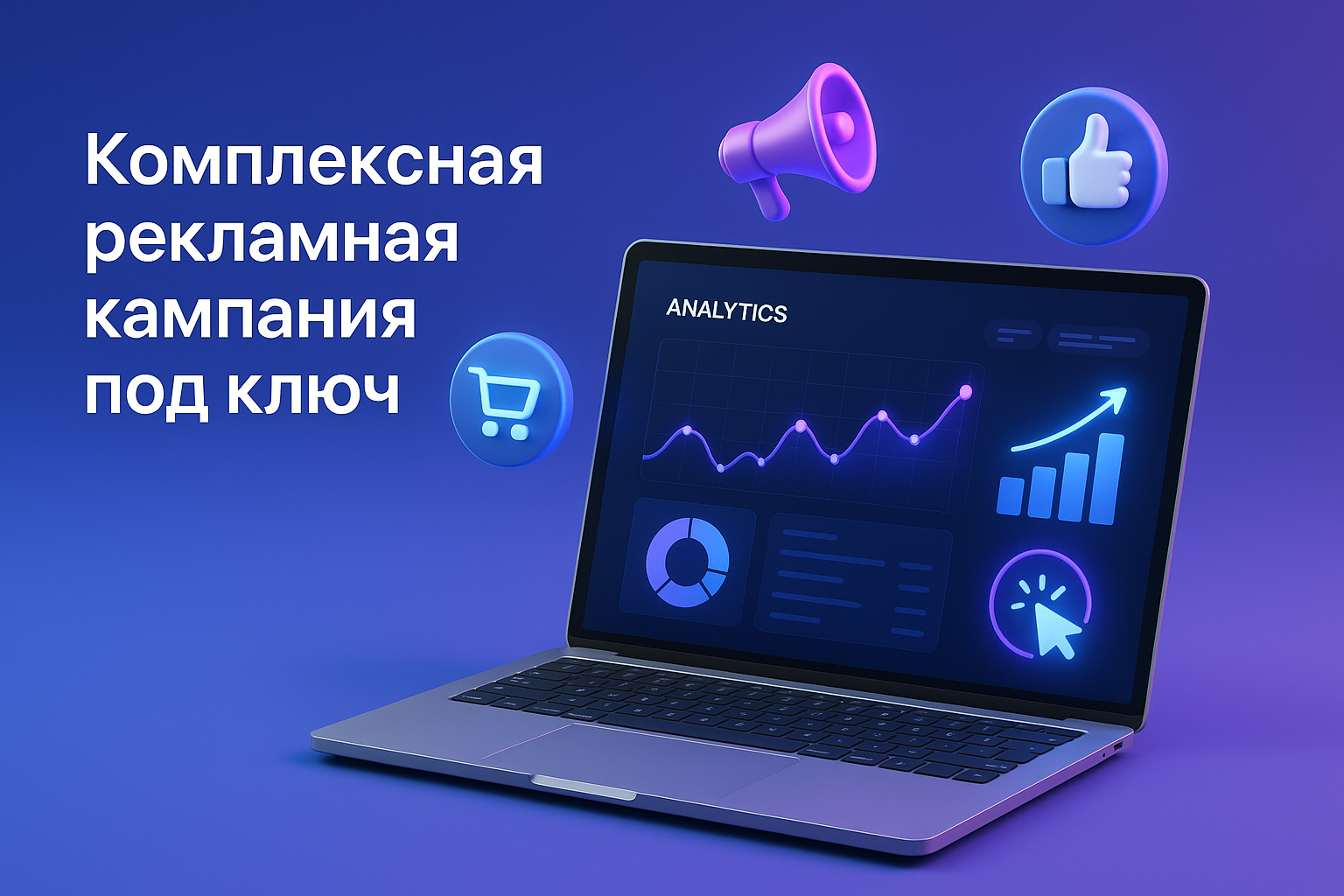 Комплексная рекламная кампания под ключ

ANALYTICS